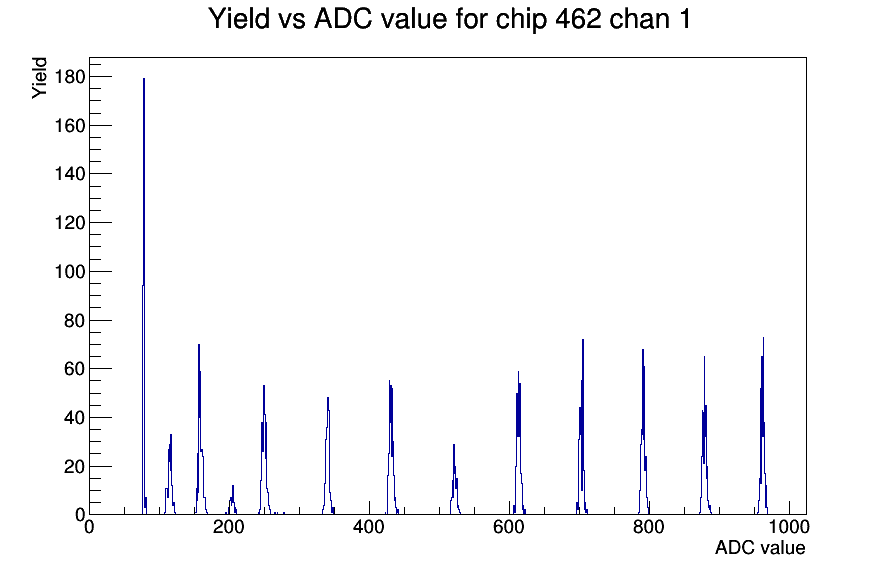 Yield vs ADC value for chip 462 chan 1

Yield

180
160
140
120
100
80
60
40
20
0

0
200
400
600
800
1000

ADC value